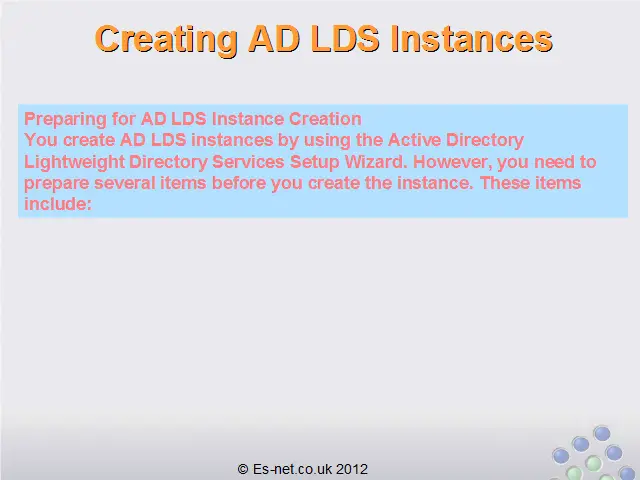 Creating AD LDS Instances

Preparing for AD LDS Instance Creation
You create AD LDS instances by using the Active Directory Lightweight Directory Services Setup Wizard. However, you need to prepare several items before you create the instance. These items include:

© Es-net.co.uk 2012